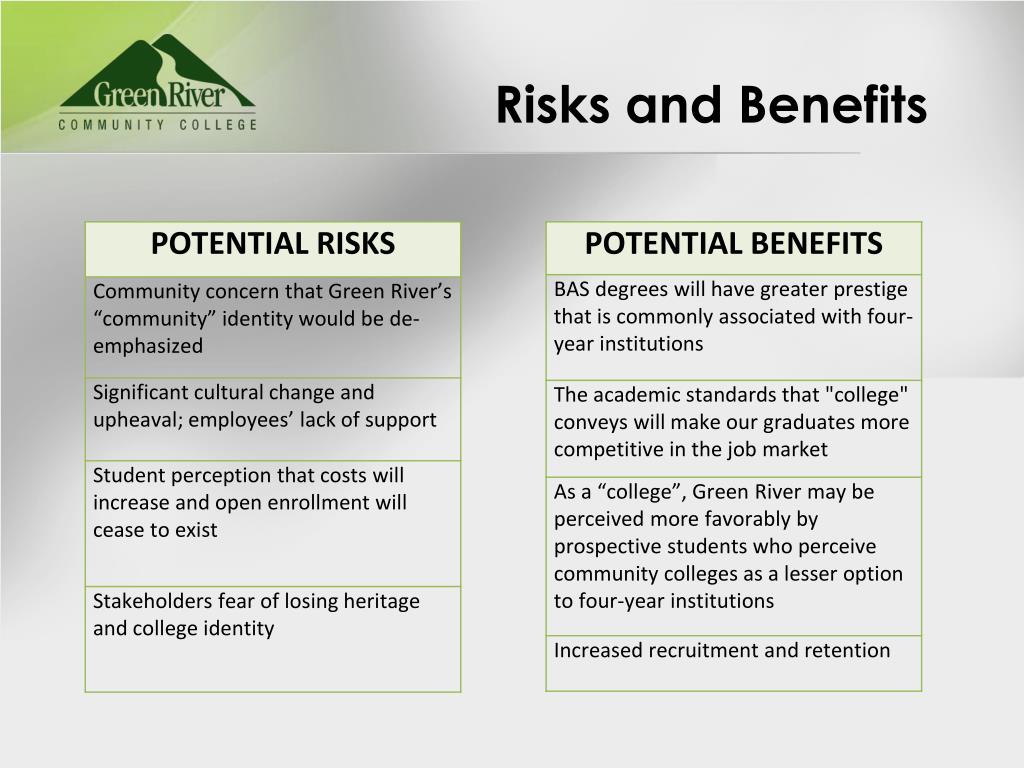 Green River
COMMUNITY COLLEGE

Risks and Benefits

| POTENTIAL RISKS |
|---|
| Community concern that Green River’s “community” identity would be de-emphasized |
| Significant cultural change and upheaval; employees’ lack of support |
| Student perception that costs will increase and open enrollment will cease to exist |
| Stakeholders fear of losing heritage and college identity |

| POTENTIAL BENEFITS |
|---|
| BAS degrees will have greater prestige that is commonly associated with four-year institutions |
| The academic standards that "college" conveys will make our graduates more competitive in the job market |
| As a “college”, Green River may be perceived more favorably by prospective students who perceive community colleges as a lesser option to four-year institutions |
| Increased recruitment and retention |